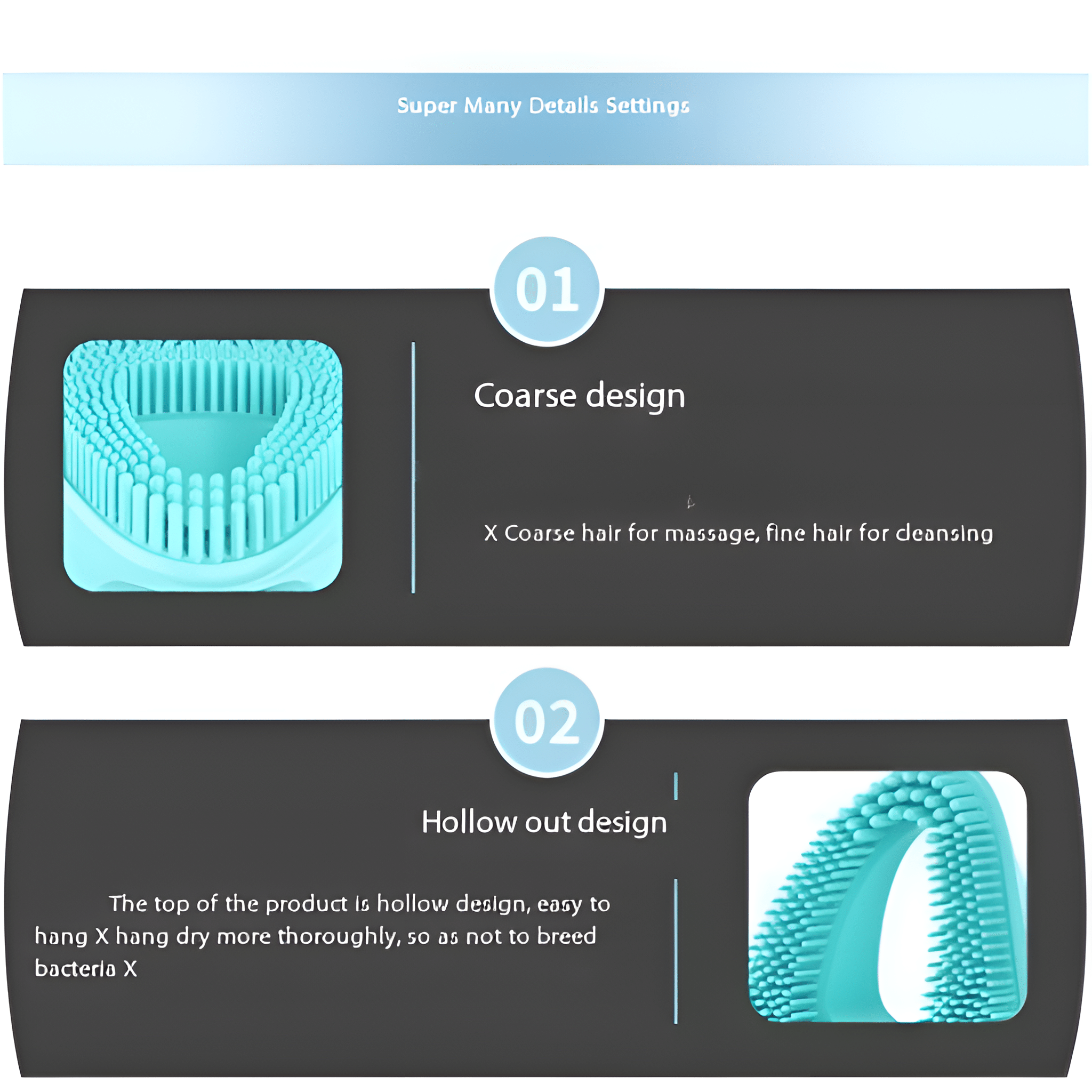 Super Many Details Settings

01

Coarse design

X Coarse hair for massage, fine hair for cleansing

02

Hollow out design

The top of the product is hollow design, easy to hang X hang dry more thoroughly, so as not to breed bacteria X